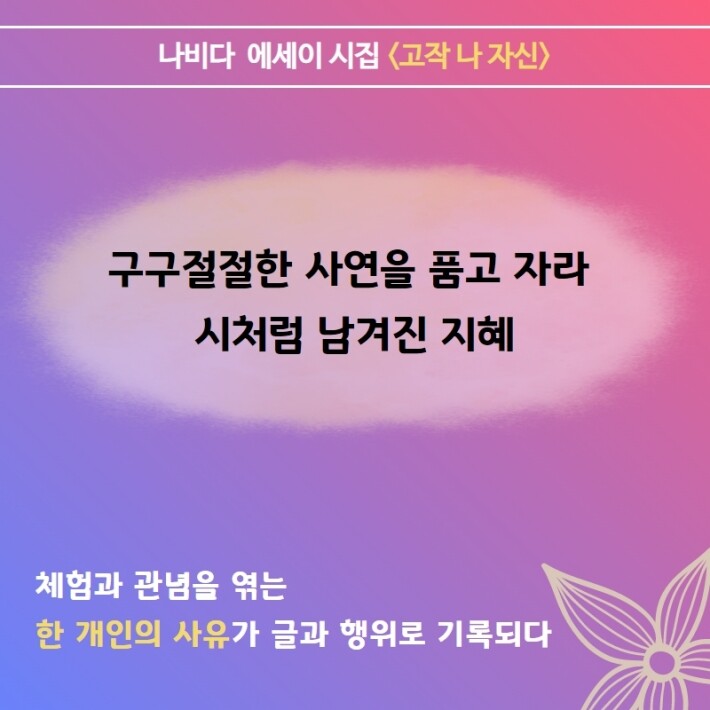 나비다 에세이 시집 〈고작 나 자신〉

구구절절한 사연을 품고 자라
시처럼 남겨진 지혜

체험과 관념을 엮는
한 개인의 사유가 글과 행위로 기록되다